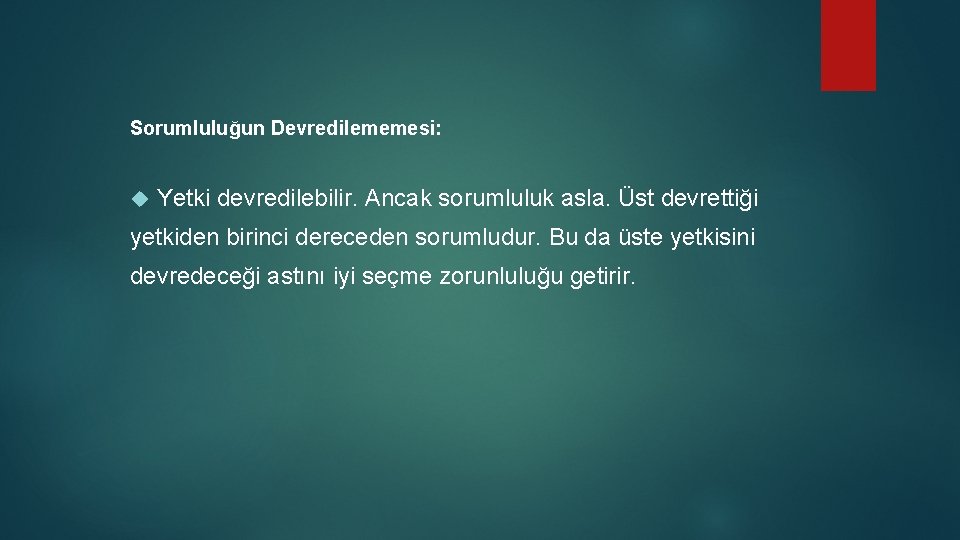 Sorumluluğun Devredilememesi:

Yetki devredilebilir. Ancak sorumluluk asla. Üst devrettiği yetkiden birinci dereceden sorumludur. Bu da üste yetkisini devredeceği astını iyi seçme zorunluluğu getirir.